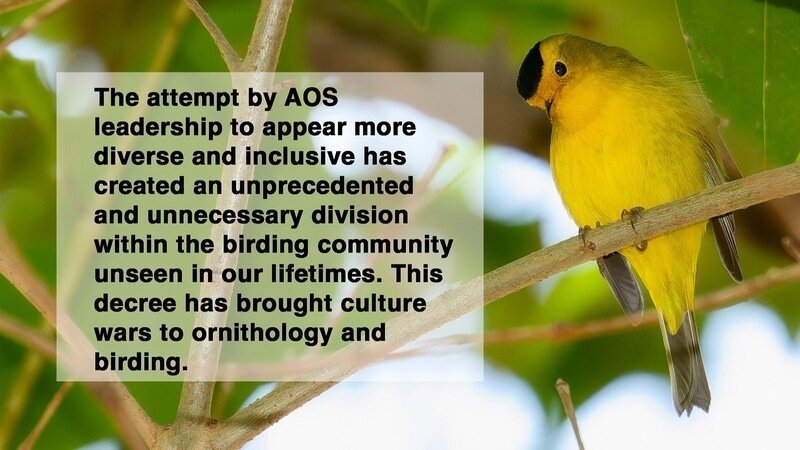 The attempt by AOS leadership to appear more diverse and inclusive has created an unprecedented and unnecessary division within the birding community unseen in our lifetimes. This decree has brought culture wars to ornithology and birding.